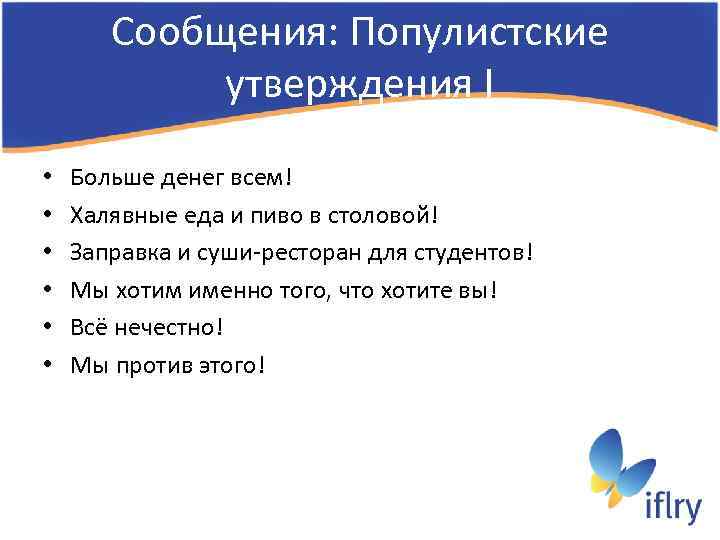 Сообщения: Популистские утверждения I

• Больше денег всем!
• Халявные еда и пиво в столовой!
• Заправка и суши-ресторан для студентов!
• Мы хотим именно того, что хотите вы!
• Всё нечестно!
• Мы против этого!

iflry